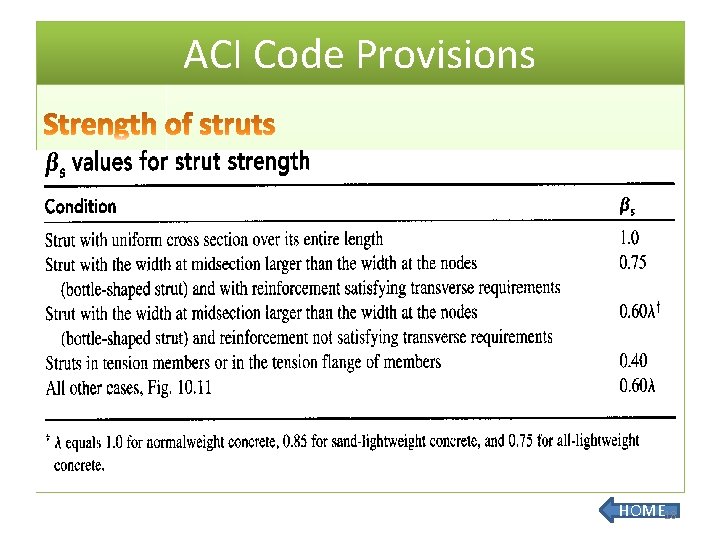 ACI Code Provisions

Strength of struts

$\beta_s$ values for strut strength

| Condition | $\beta_s$ |
|---|---|
| Strut with uniform cross section over its entire length | 1.0 |
| Strut with the width at midsection larger than the width at the nodes (bottle-shaped strut) and with reinforcement satisfying transverse requirements | 0.75 |
| Strut with the width at midsection larger than the width at the nodes (bottle-shaped strut) and reinforcement not satisfying transverse requirements | $0.60\lambda^{\dagger}$ |
| Struts in tension members or in the tension flange of members | 0.40 |
| All other cases, Fig. 10.11 | $0.60\lambda$ |

$^{\dagger}$ $\lambda$ equals 1.0 for normalweight concrete, 0.85 for sand-lightweight concrete, and 0.75 for all-lightweight concrete.

HOME